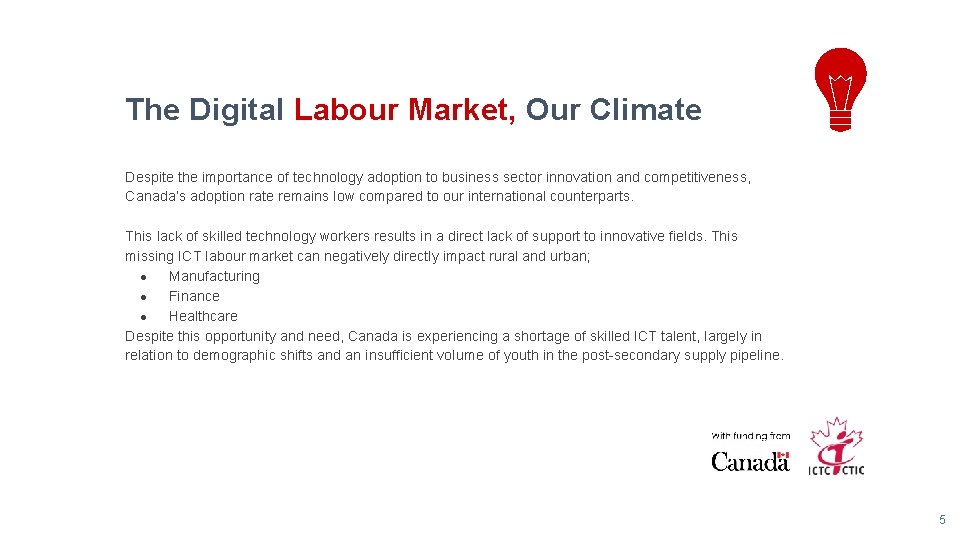 The Digital Labour Market, Our Climate

Despite the importance of technology adoption to business sector innovation and competitiveness, Canada's adoption rate remains low compared to our international counterparts.

This lack of skilled technology workers results in a direct lack of support to innovative fields. This missing ICT labour market can negatively directly impact rural and urban;
● Manufacturing
● Finance
● Healthcare
Despite this opportunity and need, Canada is experiencing a shortage of skilled ICT talent, largely in relation to demographic shifts and an insufficient volume of youth in the post-secondary supply pipeline.

With funding from
Canada
ICTC CTIC

5